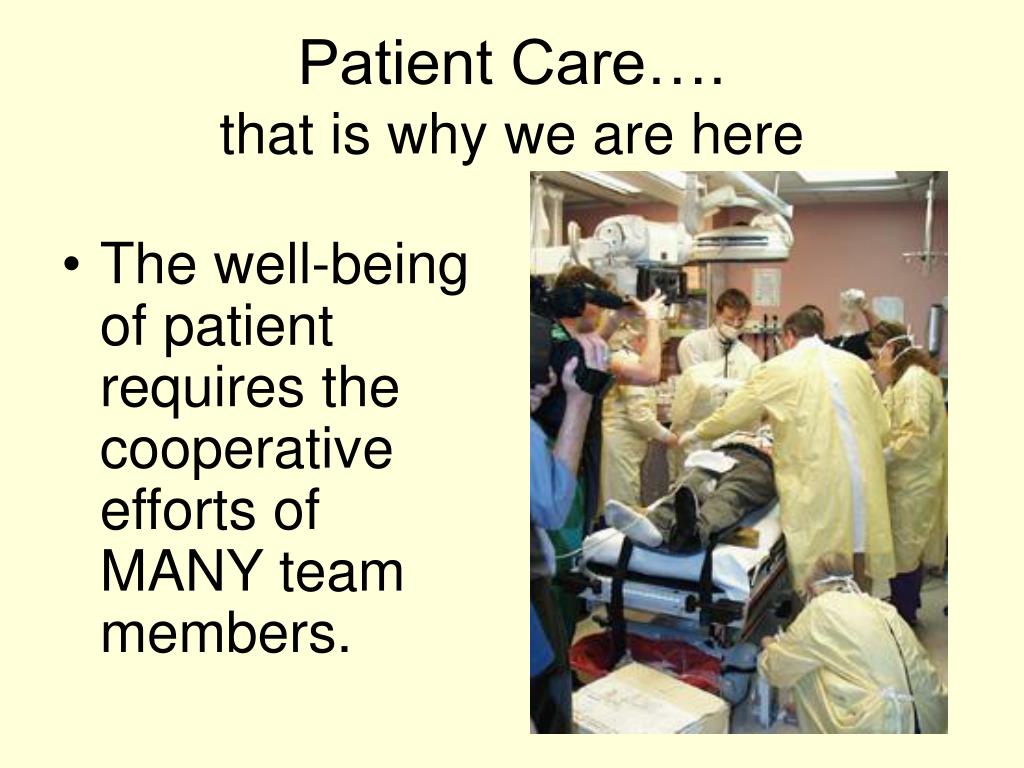 Patient Care….
that is why we are here

• The well-being of patient requires the cooperative efforts of MANY team members.